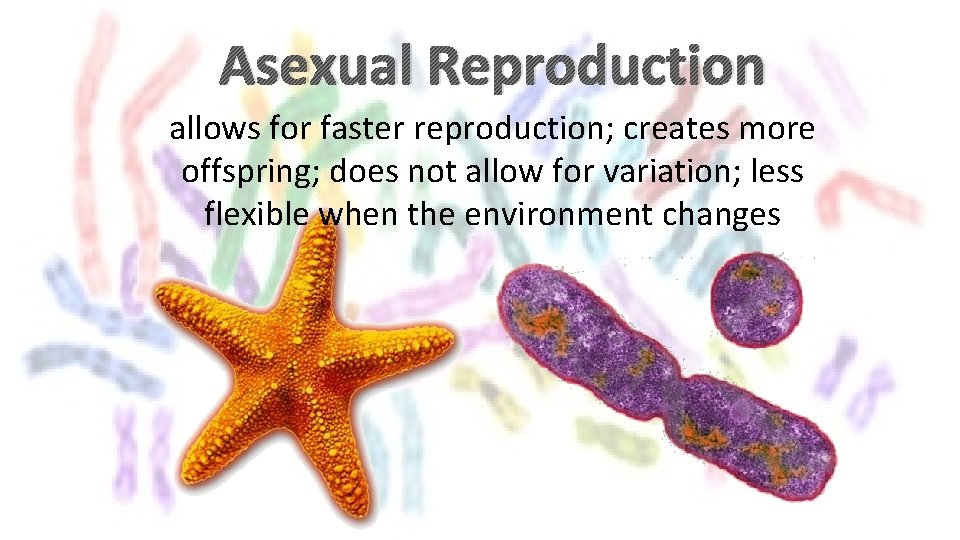 Asexual Reproduction

allows for faster reproduction; creates more offspring; does not allow for variation; less flexible when the environment changes